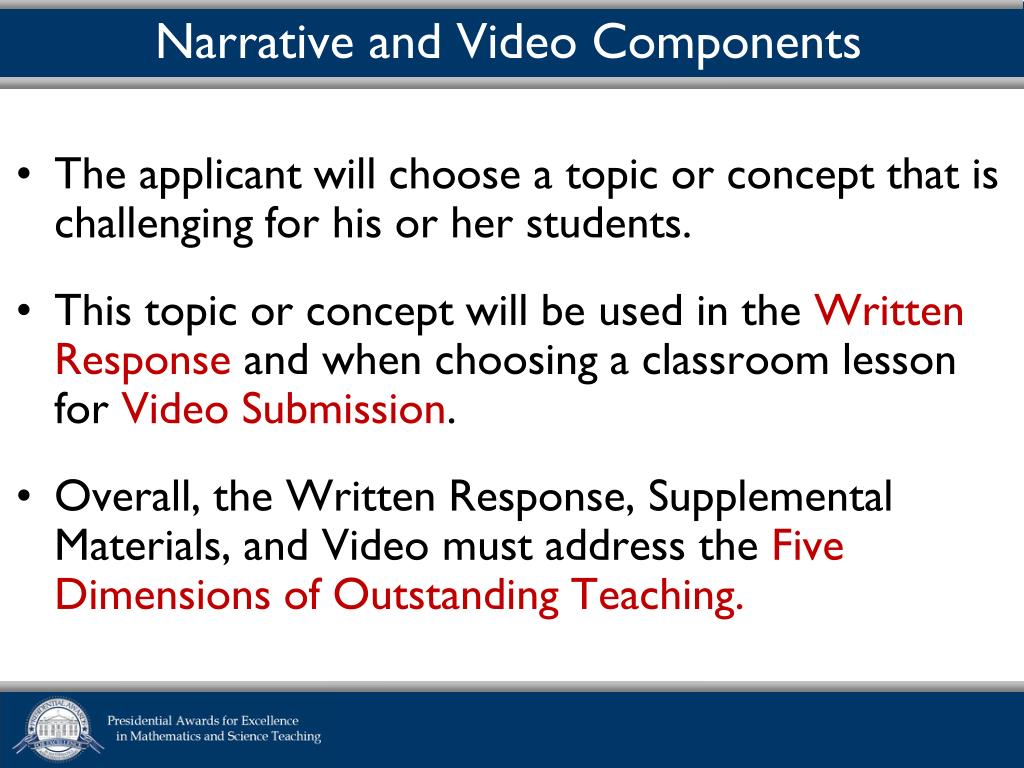 Narrative and Video Components

• The applicant will choose a topic or concept that is challenging for his or her students.

• This topic or concept will be used in the Written Response and when choosing a classroom lesson for Video Submission.

• Overall, the Written Response, Supplemental Materials, and Video must address the Five Dimensions of Outstanding Teaching.

Presidential Awards for Excellence in Mathematics and Science Teaching